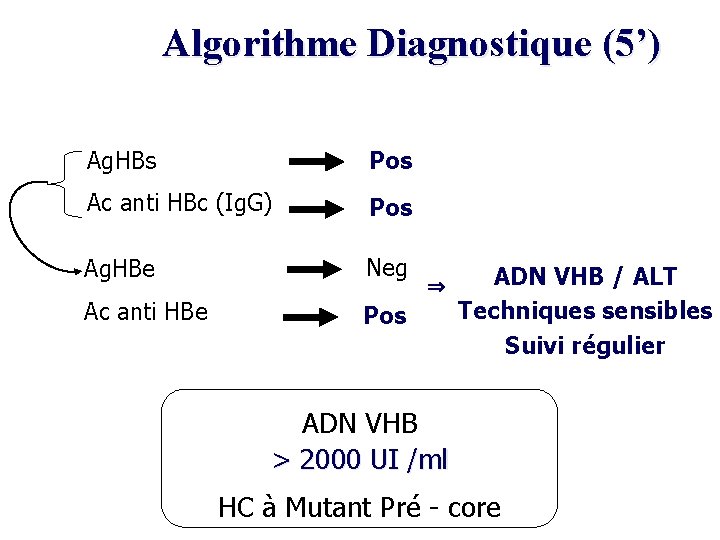 Algorithme Diagnostique (5')

AgHBs → Pos
Ac anti HBc (IgG) → Pos

AgHBe → Neg
Ac anti HBe → Pos

⇒ ADN VHB / ALT
Techniques sensibles
Suivi régulier

ADN VHB
> 2000 UI /ml

HC à Mutant Pré - core